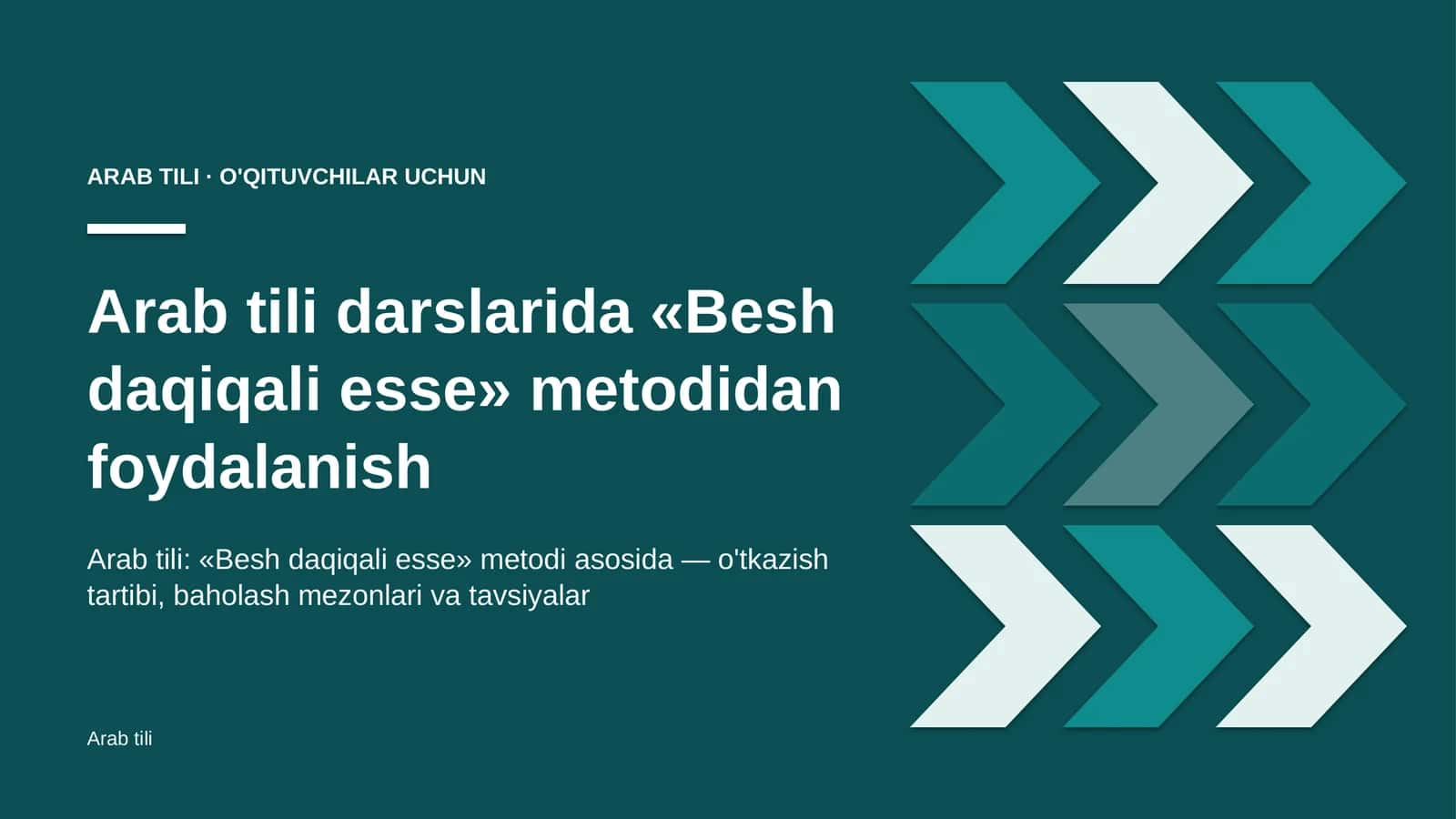 ARAB TILI · O'QITUVCHILAR UCHUN

Arab tili darslarida «Besh daqiqali esse» metodidan foydalanish

Arab tili: «Besh daqiqali esse» metodi asosida — o'tkazish tartibi, baholash mezonlari va tavsiyalar

Arab tili